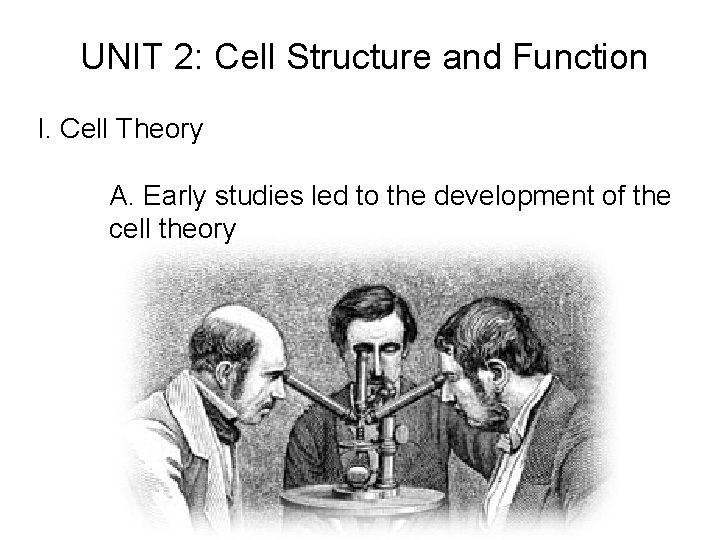 UNIT 2: Cell Structure and Function

I. Cell Theory

A. Early studies led to the development of the cell theory